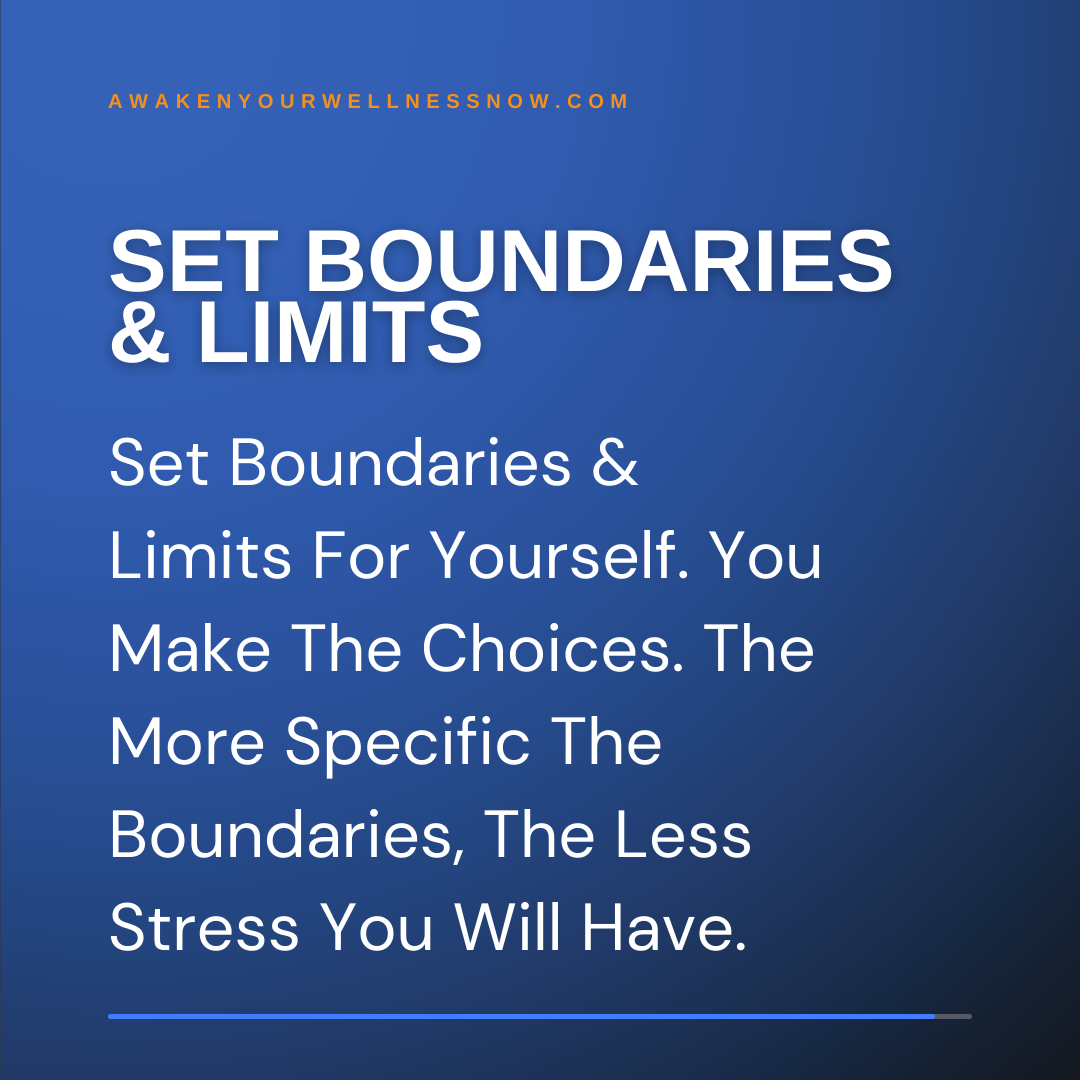 AWAKENYOURWELLNESSNOW.COM

SET BOUNDARIES & LIMITS

Set Boundaries & Limits For Yourself. You Make The Choices. The More Specific The Boundaries, The Less Stress You Will Have.